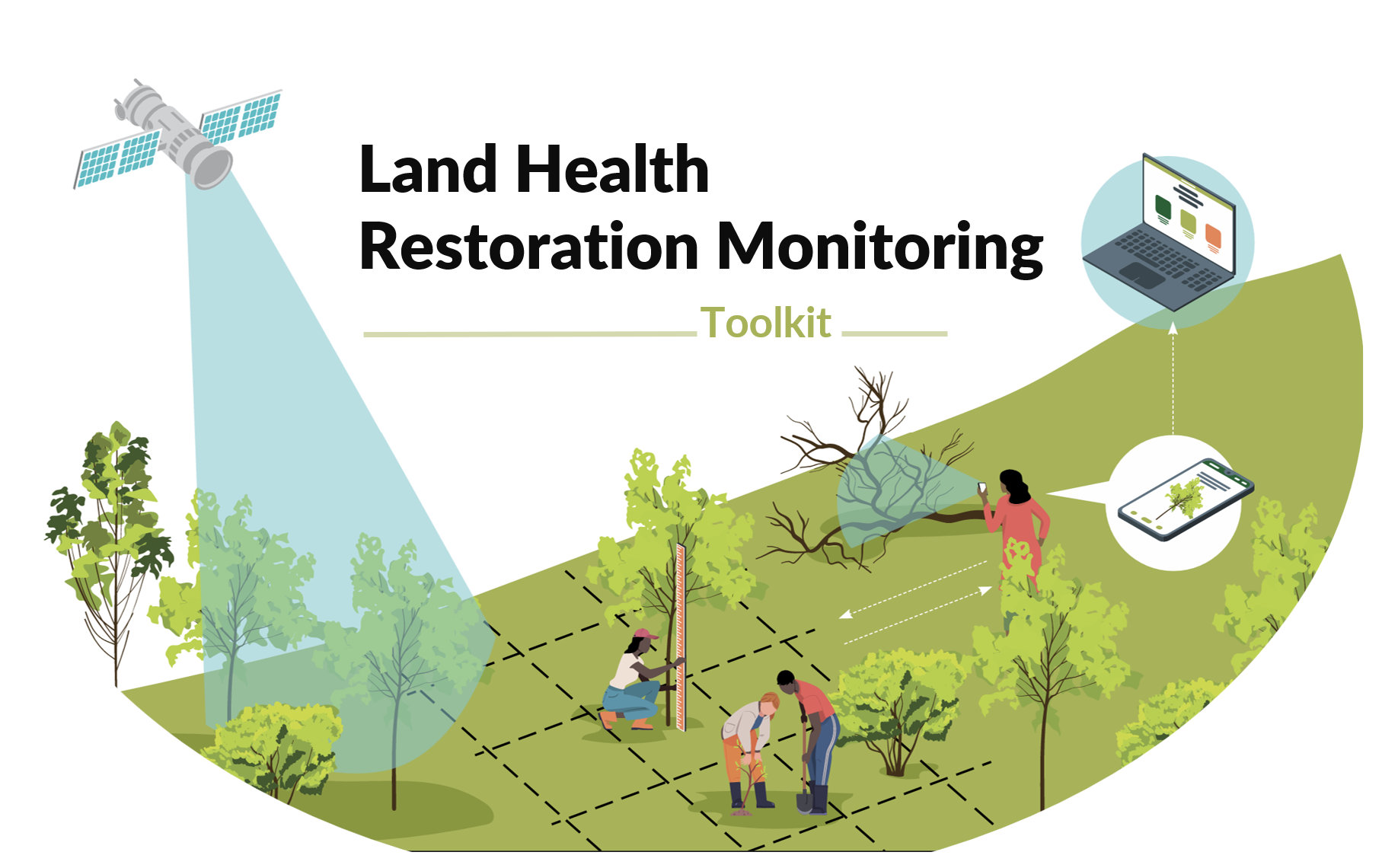 Land Health
Restoration Monitoring

Toolkit